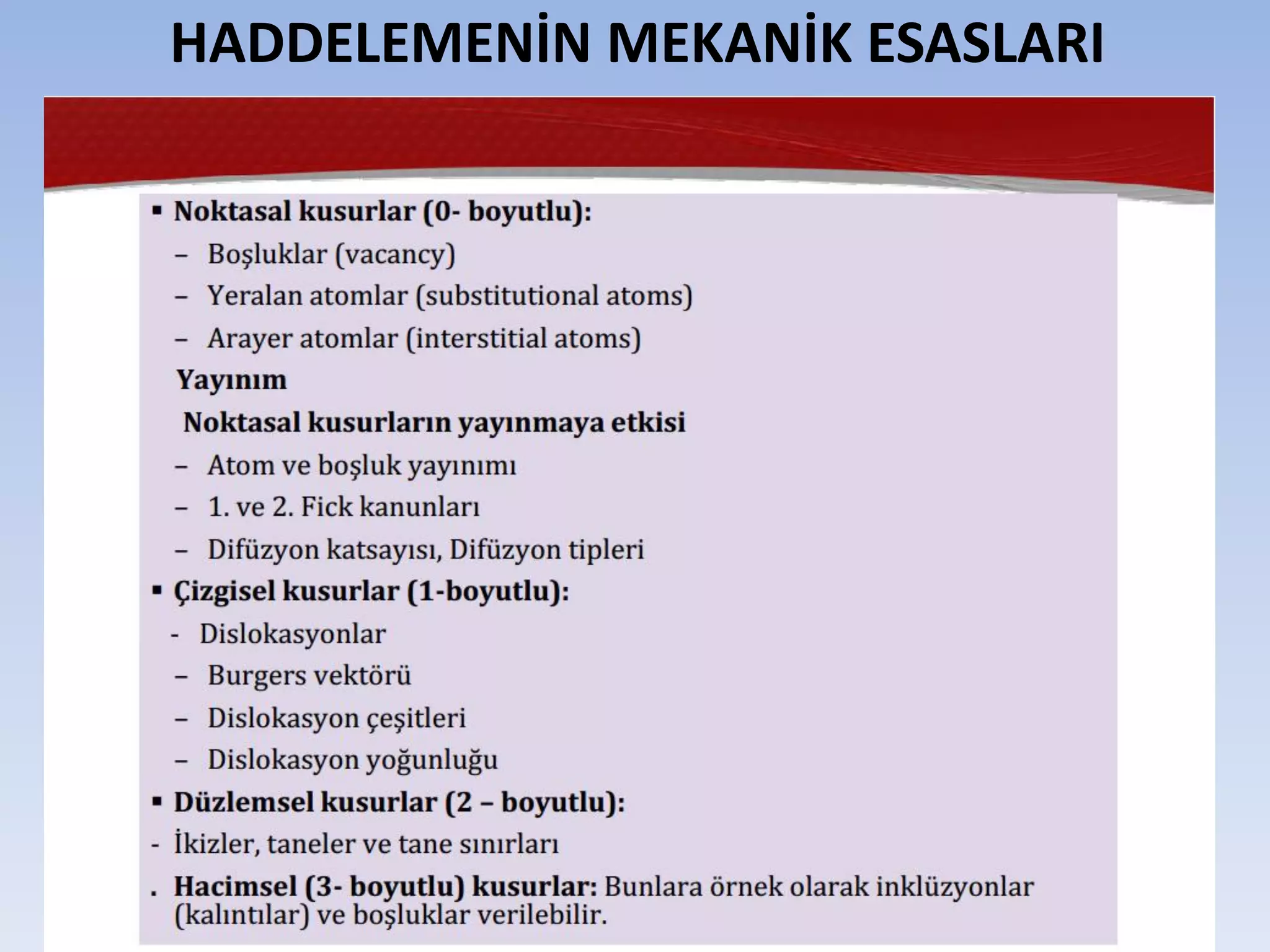 HADDELEMENİN MEKANİK ESASLARI

▪ Noktasal kusurlar (0- boyutlu):
– Boşluklar (vacancy)
– Yeralan atomlar (substitutional atoms)
– Arayer atomlar (interstitial atoms)
Yayınım
Noktasal kusurların yayınmaya etkisi
– Atom ve boşluk yayınımı
– 1. ve 2. Fick kanunları
– Difüzyon katsayısı, Difüzyon tipleri
▪ Çizgisel kusurlar (1-boyutlu):
- Dislokasyonlar
– Burgers vektörü
– Dislokasyon çeşitleri
– Dislokasyon yoğunluğu
▪ Düzlemsel kusurlar (2 – boyutlu):
- İkizler, taneler ve tane sınırları
. Hacimsel (3- boyutlu) kusurlar: Bunlara örnek olarak inklüzyonlar (kalıntılar) ve boşluklar verilebilir.